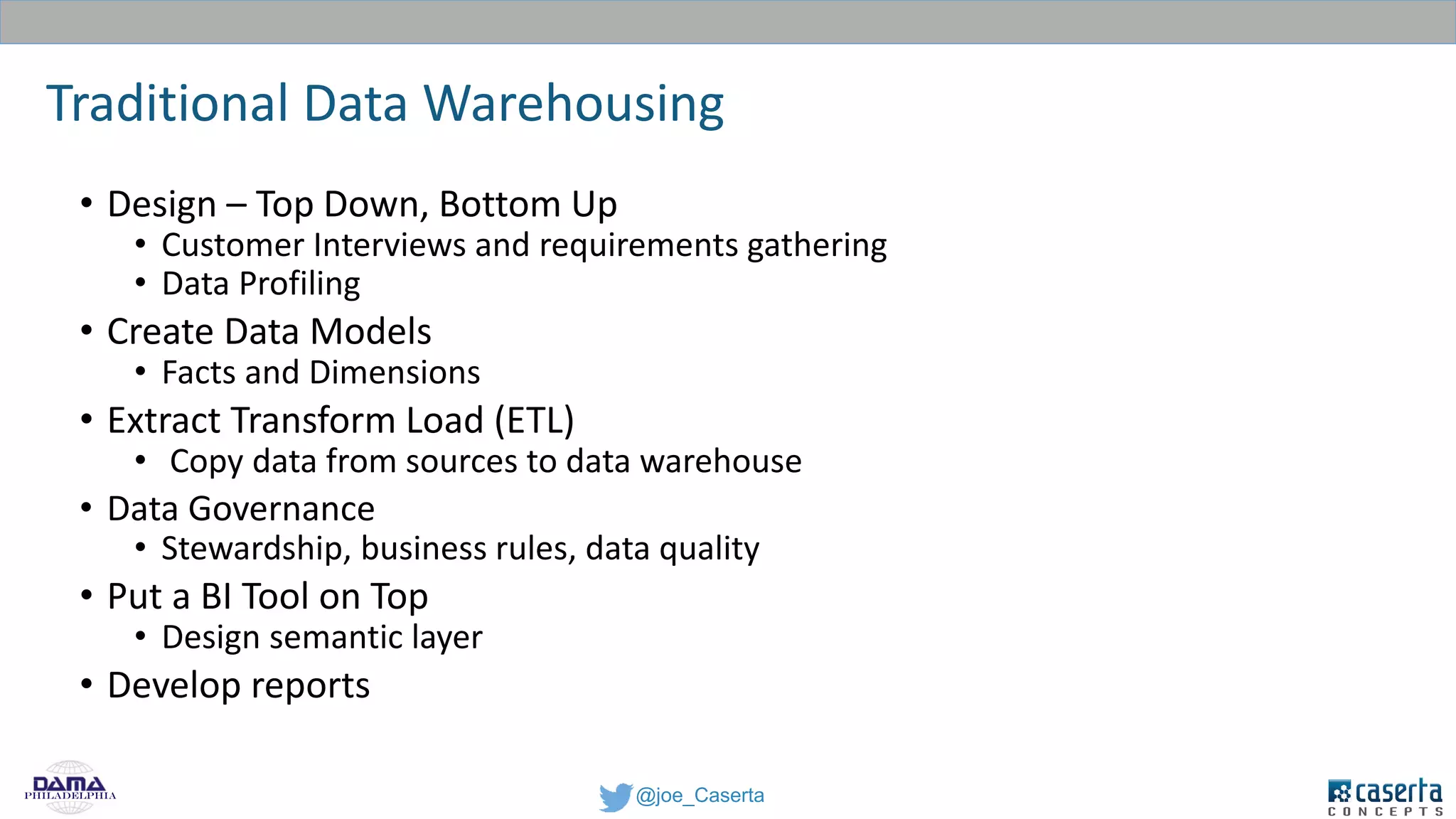 Traditional Data Warehousing

• Design – Top Down, Bottom Up
  • Customer Interviews and requirements gathering
  • Data Profiling
• Create Data Models
  • Facts and Dimensions
• Extract Transform Load (ETL)
  • Copy data from sources to data warehouse
• Data Governance
  • Stewardship, business rules, data quality
• Put a BI Tool on Top
  • Design semantic layer
• Develop reports

DAMA PHILADELPHIA

@joe_Caserta

caserta CONCEPTS